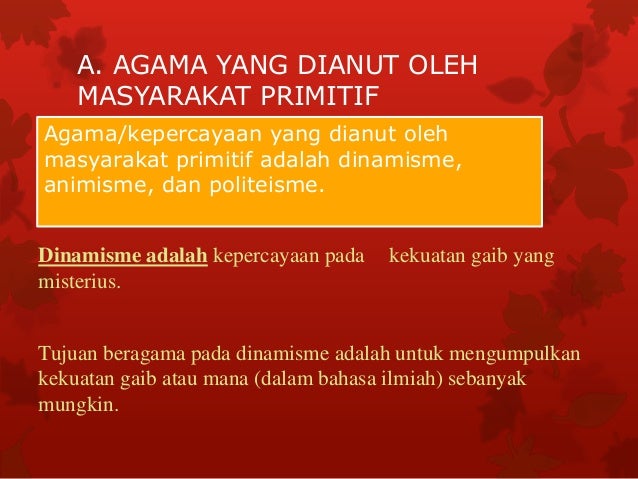 A. AGAMA YANG DIANUT OLEH MASYARAKAT PRIMITIF

Agama/kepercayaan yang dianut oleh masyarakat primitif adalah dinamisme, animisme, dan politeisme.

Dinamisme adalah kepercayaan pada kekuatan gaib yang misterius.

Tujuan beragama pada dinamisme adalah untuk mengumpulkan kekuatan gaib atau mana (dalam bahasa ilmiah) sebanyak mungkin.